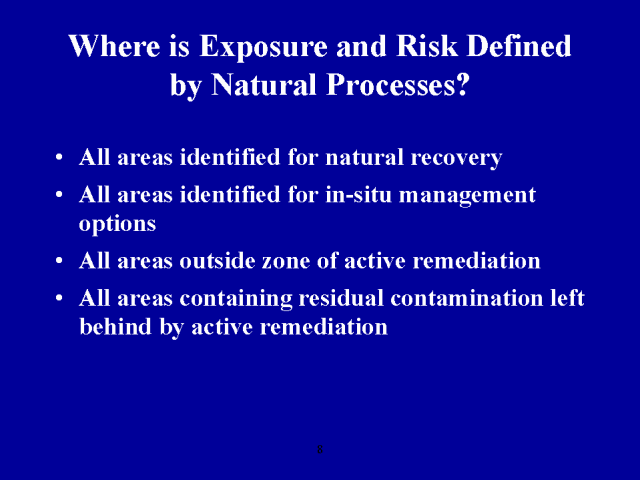 Where is Exposure and Risk Defined by Natural Processes?

• All areas identified for natural recovery
• All areas identified for in-situ management options
• All areas outside zone of active remediation
• All areas containing residual contamination left behind by active remediation

8